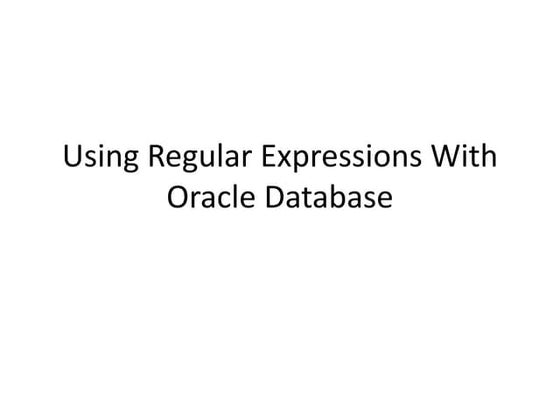 Using Regular Expressions With Oracle Database